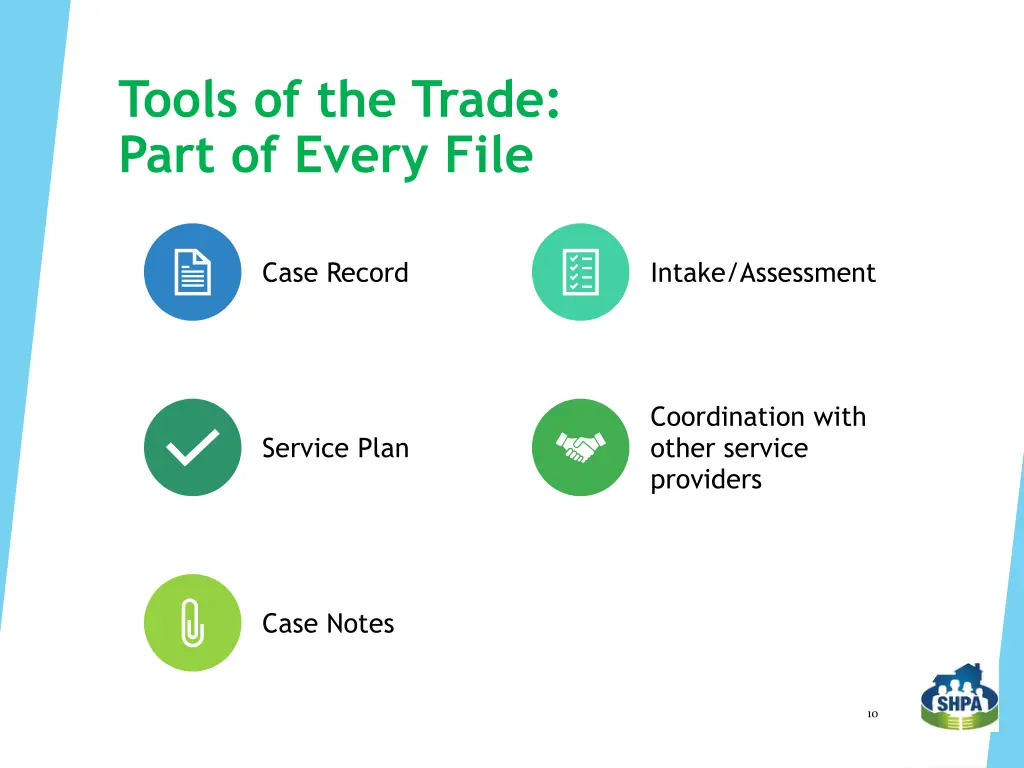 Tools of the Trade:
Part of Every File

Case Record

Intake/Assessment

Service Plan

Coordination with other service providers

Case Notes

10

SHPA